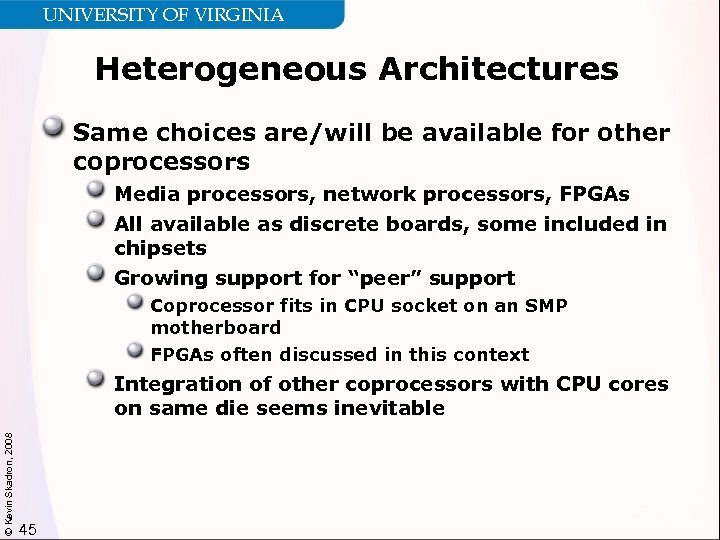 UNIVERSITY OF VIRGINIA

Heterogeneous Architectures

Same choices are/will be available for other coprocessors

Media processors, network processors, FPGAs

All available as discrete boards, some included in chipsets

Growing support for “peer” support

Coprocessor fits in CPU socket on an SMP motherboard

FPGAs often discussed in this context

Integration of other coprocessors with CPU cores on same die seems inevitable

© Kevin Skadron, 2008

45